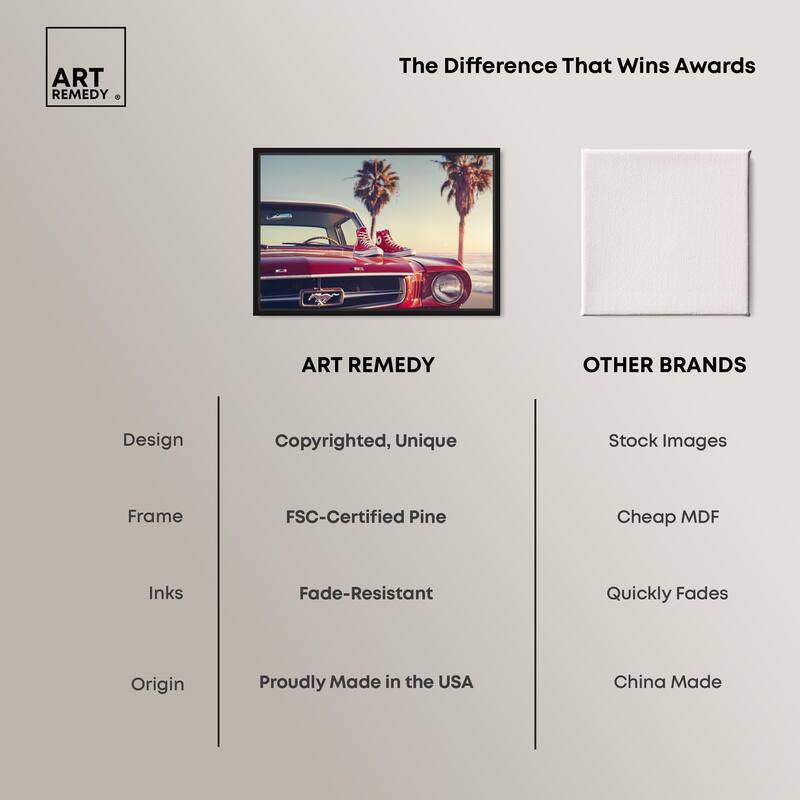 ART REMEDY ®

The Difference That Wins Awards

|  | ART REMEDY | OTHER BRANDS |
|---|---|---|
| Design | Copyrighted, Unique | Stock Images |
| Frame | FSC-Certified Pine | Cheap MDF |
| Inks | Fade-Resistant | Quickly Fades |
| Origin | Proudly Made in the USA | China Made |